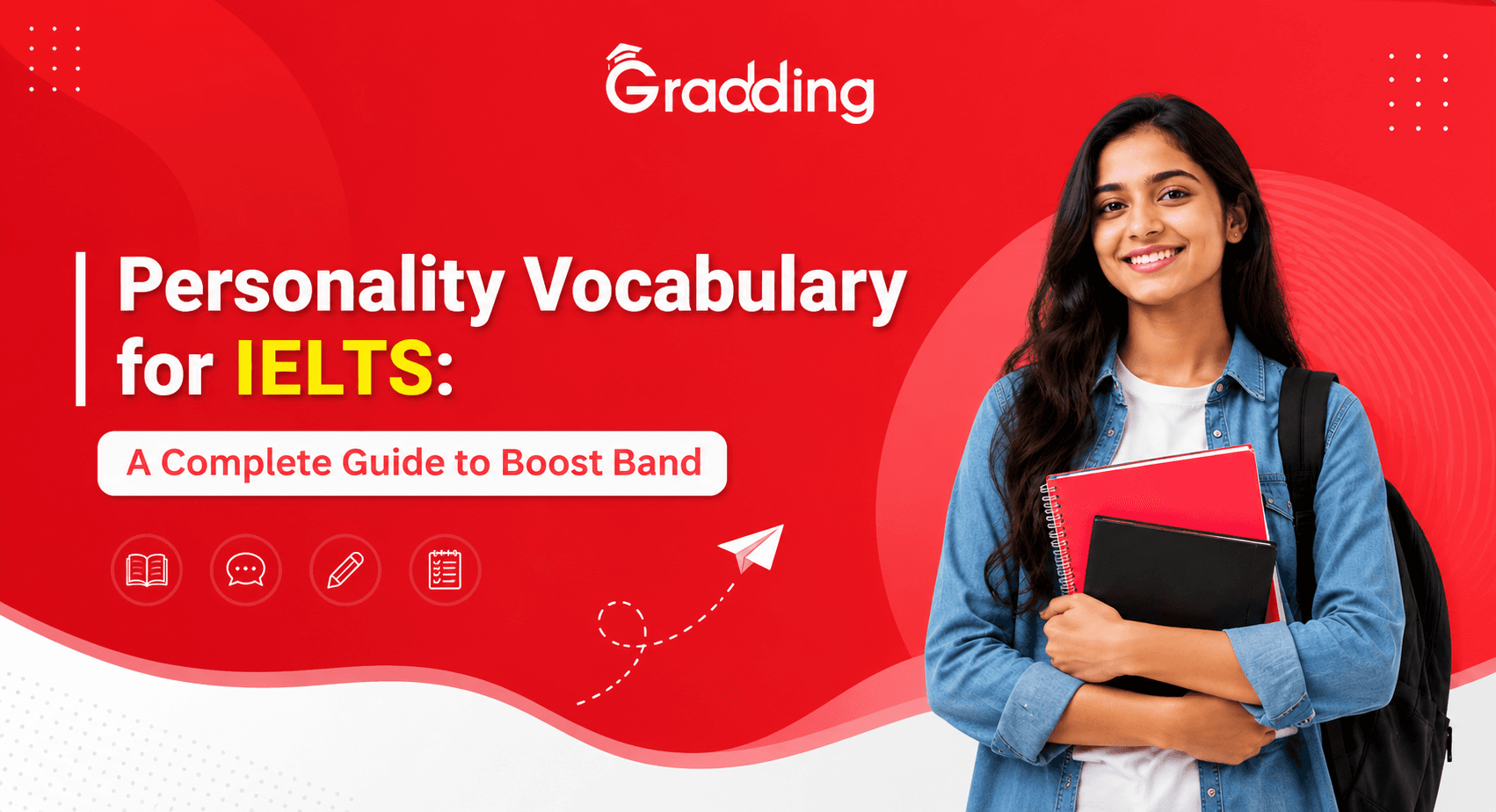 Gradding

Personality Vocabulary for IELTS:

A Complete Guide to Boost Band